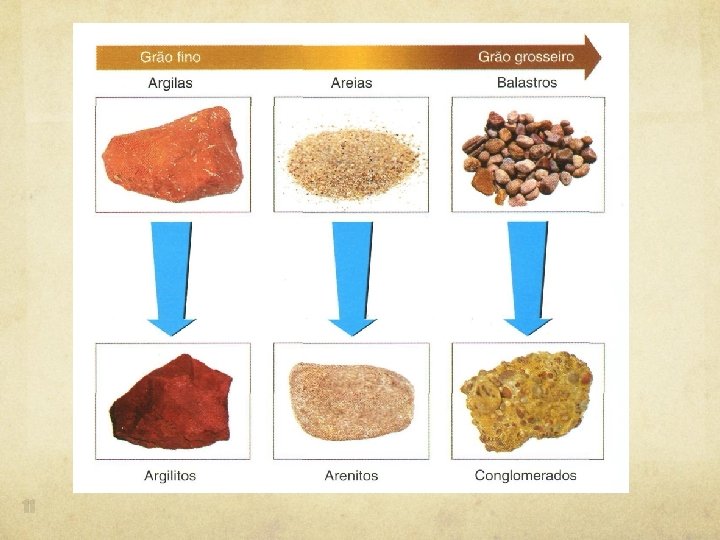 Grão fino
Grão grosseiro

Argilas
Areias
Balastros

Argilitos
Arenitos
Conglomerados

11